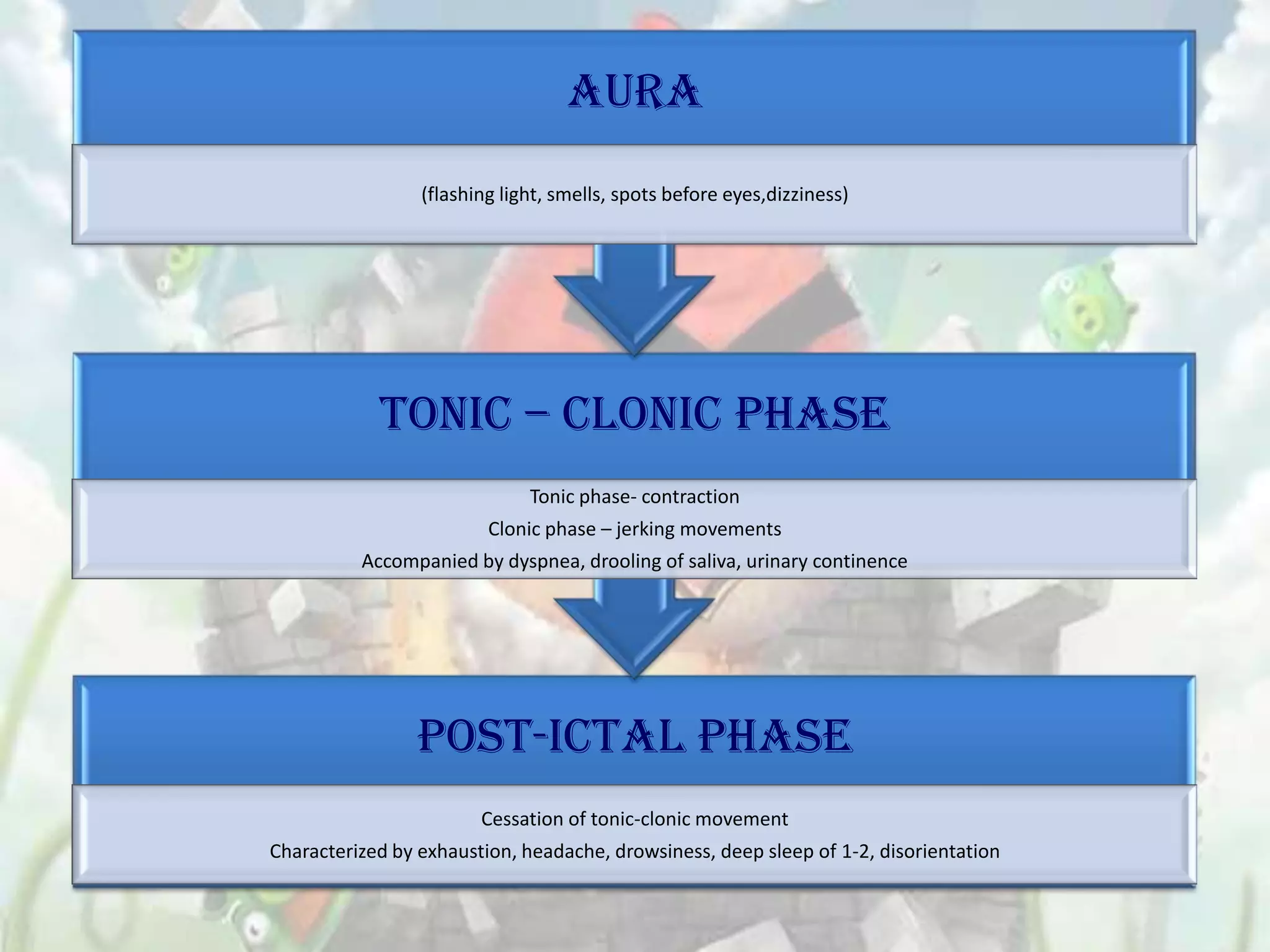 AURA

(flashing light, smells, spots before eyes,dizziness)

TONIC – CLONIC PHASE

Tonic phase- contraction
Clonic phase – jerking movements
Accompanied by dyspnea, drooling of saliva, urinary continence

POST-ICTAL PHASE

Cessation of tonic-clonic movement
Characterized by exhaustion, headache, drowsiness, deep sleep of 1-2, disorientation